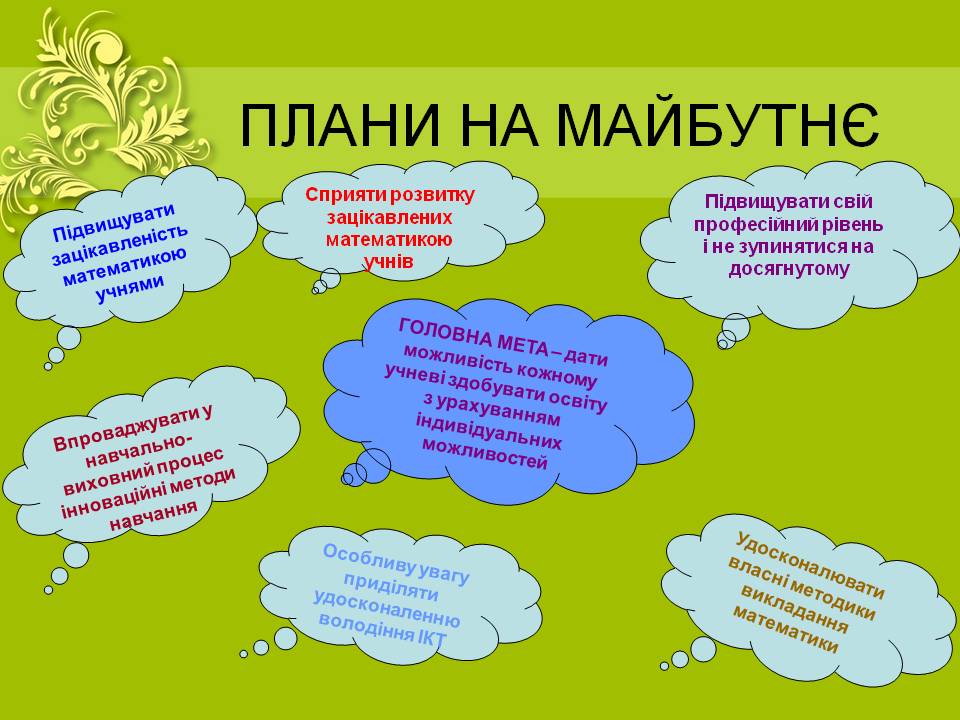 ПЛАНИ НА МАЙБУТНЄ

Підвищувати зацікавленість математикою учнями

Сприяти розвитку зацікавлених математикою учнів

Підвищувати свій професійний рівень і не зупинятися на досягнутому

ГОЛОВНА МЕТА – дати можливість кожному учневі здобувати освіту з урахуванням індивідуальних можливостей

Впроваджувати у навчально-виховний процес інноваційні методи навчання

Особливу увагу приділяти удосконаленню володіння ІКТ

Удосконалювати власні методики викладання математики